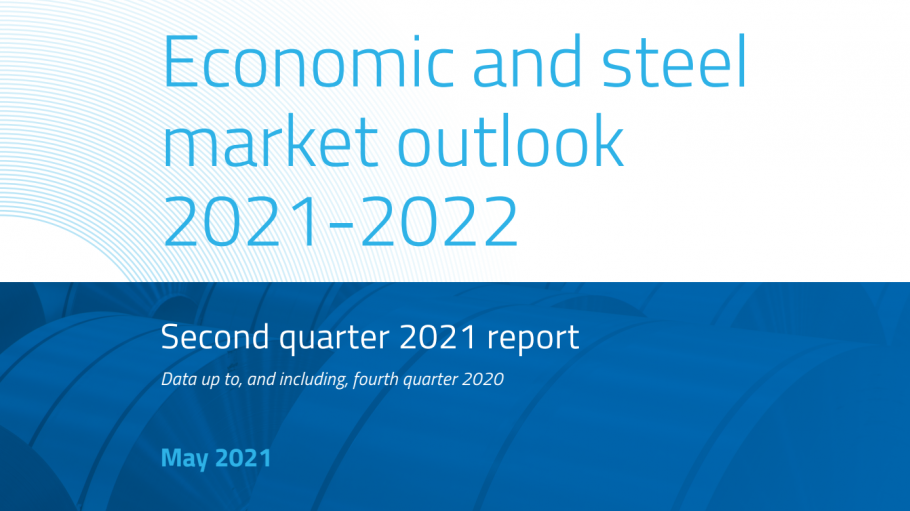 Economic and steel market outlook 2021-2022

Second quarter 2021 report

Data up to, and including, fourth quarter 2020

May 2021